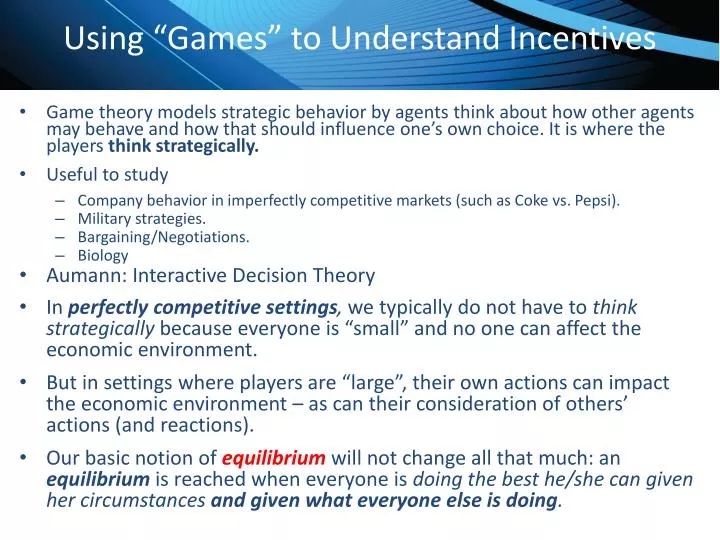 Using “Games” to Understand Incentives

• Game theory models strategic behavior by agents think about how other agents may behave and how that should influence one’s own choice. It is where the players think strategically.

• Useful to study
– Company behavior in imperfectly competitive markets (such as Coke vs. Pepsi).
– Military strategies.
– Bargaining/Negotiations.
– Biology

• Aumann: Interactive Decision Theory

• In perfectly competitive settings, we typically do not have to think strategically because everyone is “small” and no one can affect the economic environment.

• But in settings where players are “large”, their own actions can impact the economic environment – as can their consideration of others’ actions (and reactions).

• Our basic notion of equilibrium will not change all that much: an equilibrium is reached when everyone is doing the best he/she can given her circumstances and given what everyone else is doing.